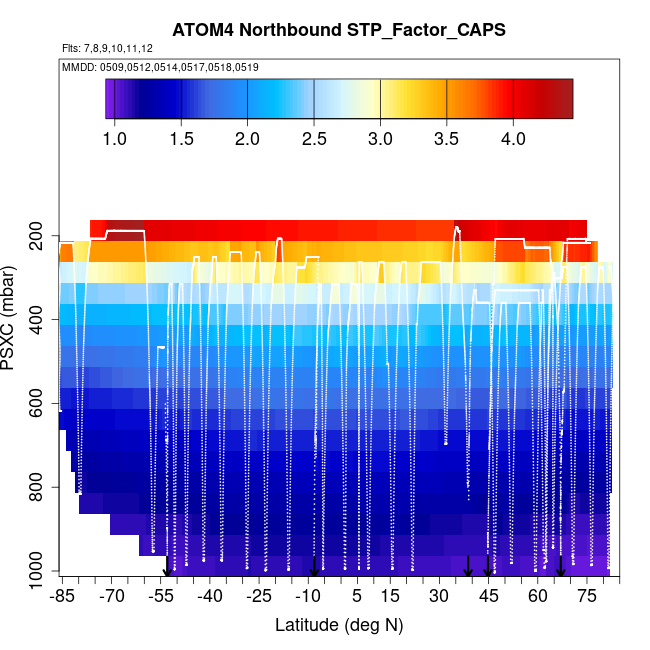 ATOM4 Northbound STP_Factor_CAPS

Flts: 7,8,9,10,11,12

MMDD: 0509,0512,0514,0517,0518,0519

1.0 1.5 2.0 2.5 3.0 3.5 4.0

PSXC (mbar)

200
400
600
800
1000

-85 -70 -55 -40 -25 -10 5 15 30 45 60 75

Latitude (deg N)